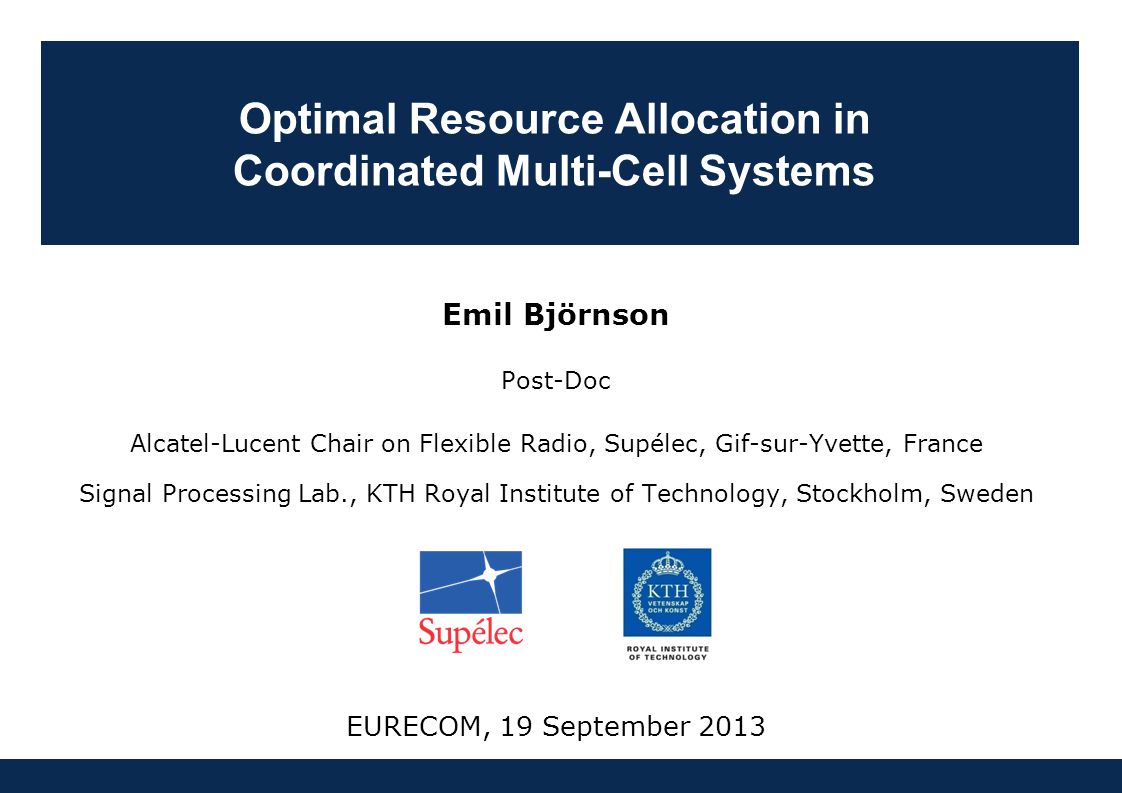 Optimal Resource Allocation in Coordinated Multi-Cell Systems

Emil Björnson

Post-Doc

Alcatel-Lucent Chair on Flexible Radio, Supélec, Gif-sur-Yvette, France

Signal Processing Lab., KTH Royal Institute of Technology, Stockholm, Sweden

Supélec

KTH VETENSKAP OCH KONST

ROYAL INSTITUTE OF TECHNOLOGY

EURECOM, 19 September 2013